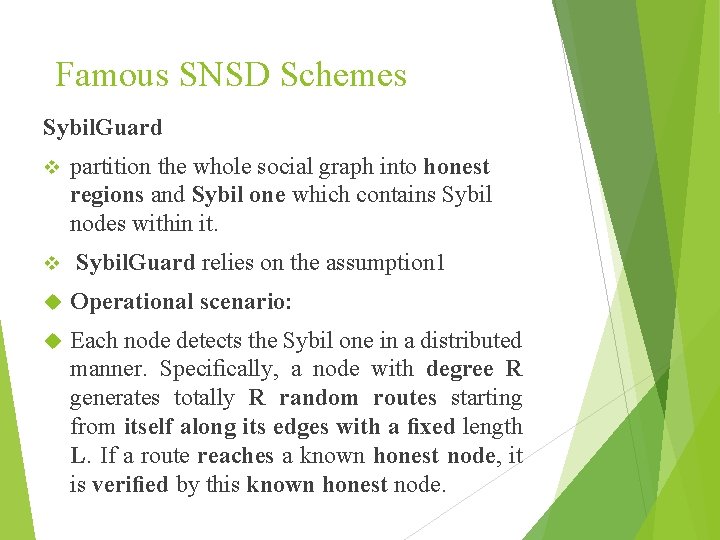 Famous SNSD Schemes

SybilGuard

❖ partition the whole social graph into honest regions and Sybil one which contains Sybil nodes within it.

❖ SybilGuard relies on the assumption1

◆ Operational scenario:

◆ Each node detects the Sybil one in a distributed manner. Specifically, a node with degree R generates totally R random routes starting from itself along its edges with a fixed length L. If a route reaches a known honest node, it is verified by this known honest node.